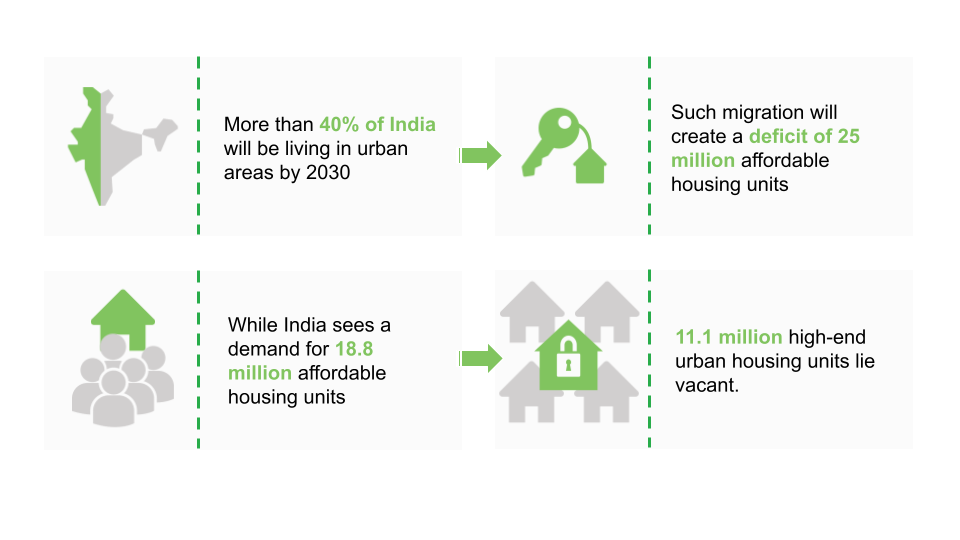 More than 40% of India will be living in urban areas by 2030

Such migration will create a deficit of 25 million affordable housing units

While India sees a demand for 18.8 million affordable housing units

11.1 million high-end urban housing units lie vacant.